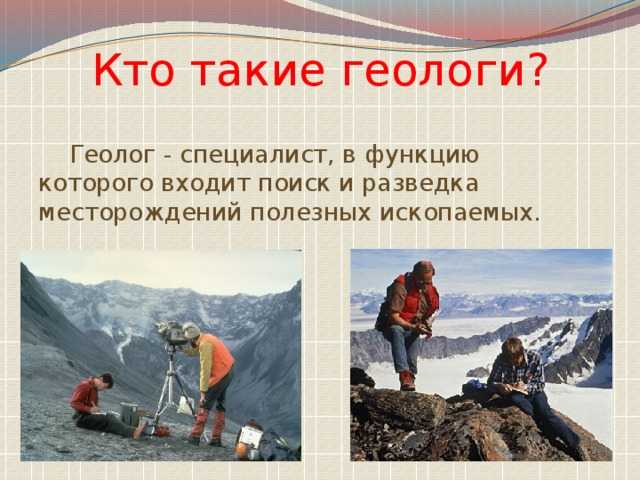 Кто такие геологи?

Геолог - специалист, в функцию которого входит поиск и разведка месторождений полезных ископаемых.